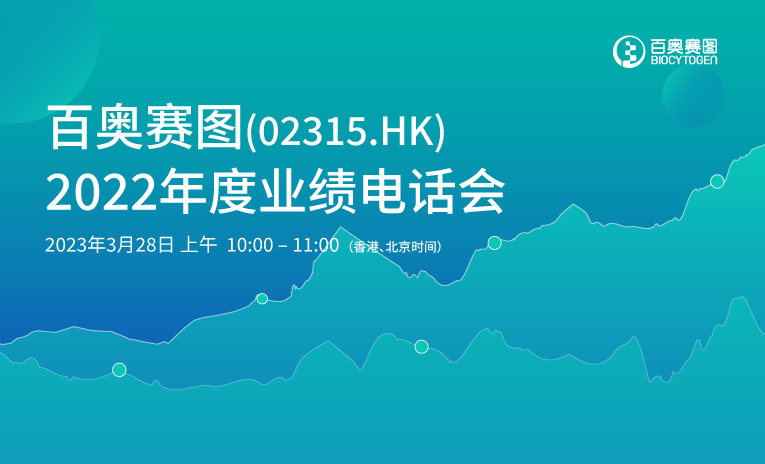 百奥赛图
BIOCYTOGEN

百奥赛图(02315.HK)
2022年度业绩电话会

2023年3月28日 上午 10:00 – 11:00（香港、北京时间）